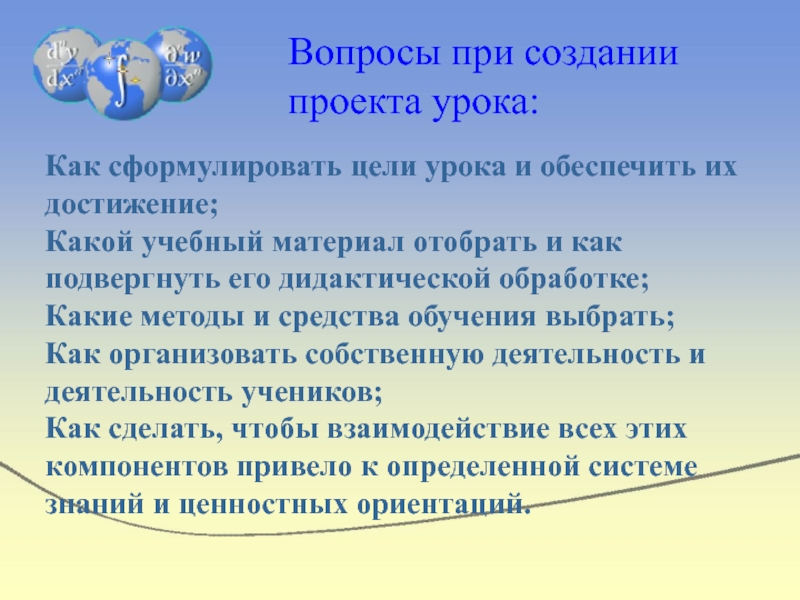 $\frac{d^n y}{dx^n}$ $\int$ $\frac{\partial^n w}{\partial x^n}$

Вопросы при создании проекта урока:

Как сформулировать цели урока и обеспечить их достижение;
Какой учебный материал отобрать и как подвергнуть его дидактической обработке;
Какие методы и средства обучения выбрать;
Как организовать собственную деятельность и деятельность учеников;
Как сделать, чтобы взаимодействие всех этих компонентов привело к определенной системе знаний и ценностных ориентаций.